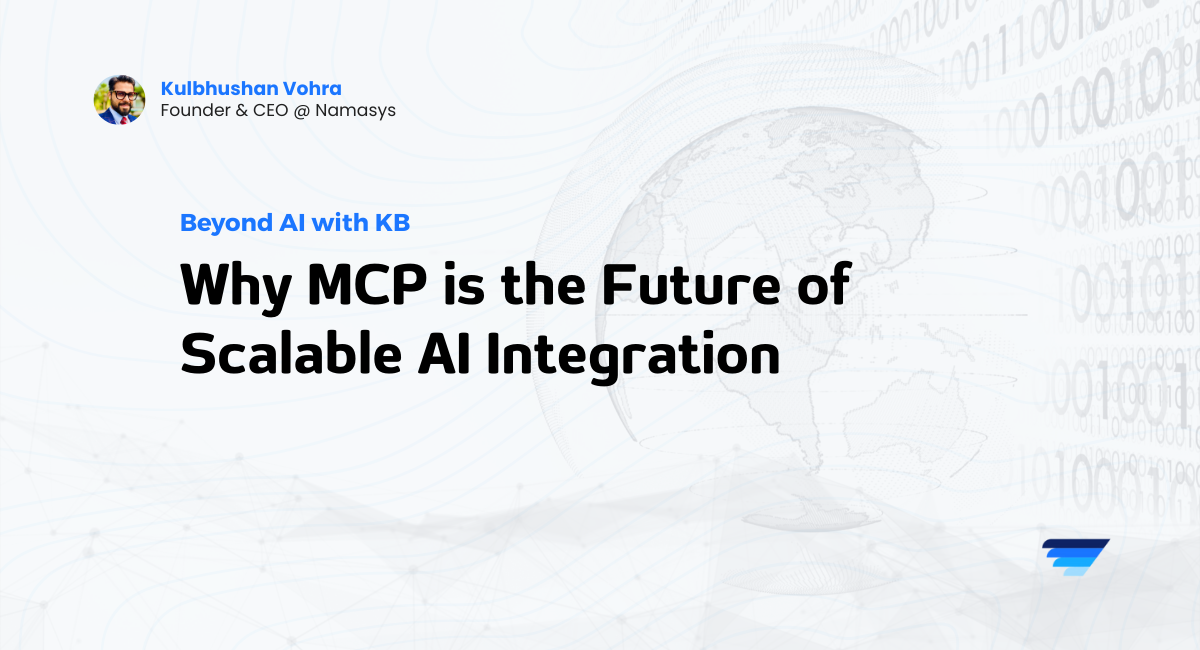 Kulbhushan Vohra
Founder & CEO @ Namasys

Beyond AI with KB

Why MCP is the Future of Scalable AI Integration